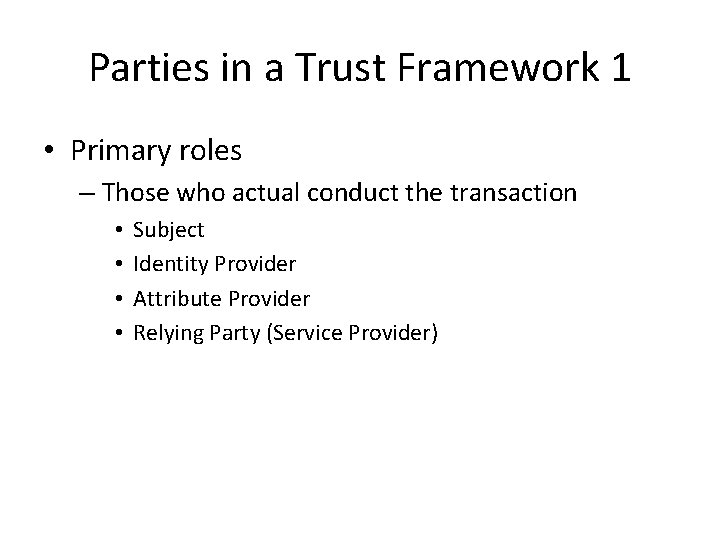 Parties in a Trust Framework 1

• Primary roles
– Those who actual conduct the transaction
• Subject
• Identity Provider
• Attribute Provider
• Relying Party (Service Provider)